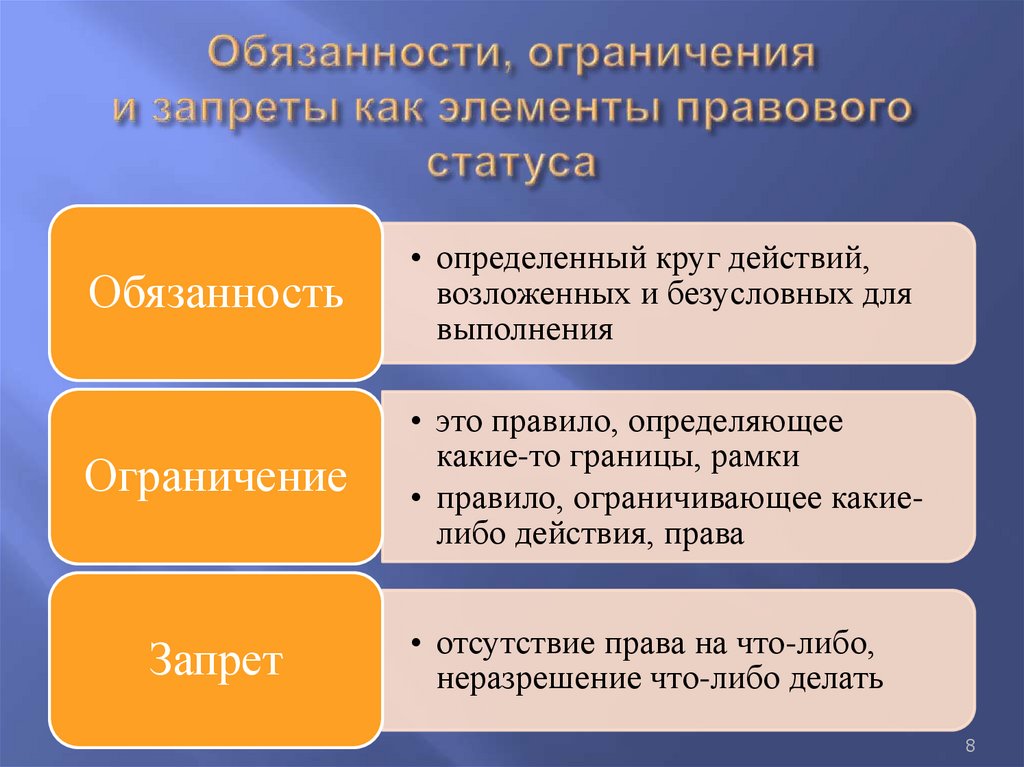 Обязанности, ограничения и запреты как элементы правового статуса

Обязанность

• определенный круг действий, возложенных и безусловных для выполнения

Ограничение

• это правило, определяющее какие-то границы, рамки
• правило, ограничивающее какие-либо действия, права

Запрет

• отсутствие права на что-либо, неразрешение что-либо делать

8